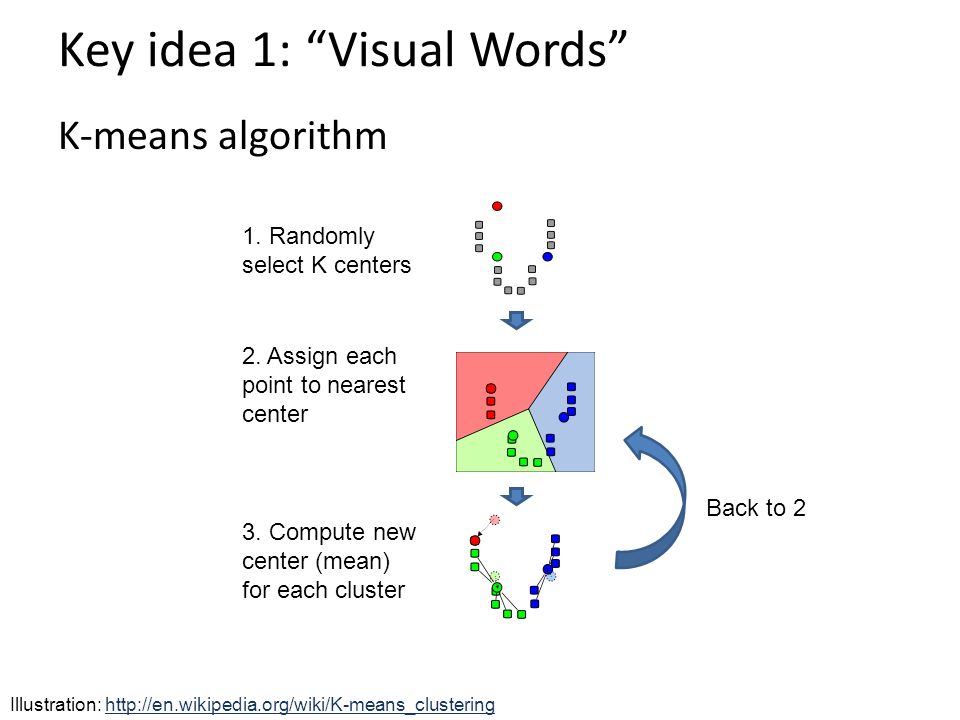 Key idea 1: “Visual Words”

K-means algorithm

1. Randomly select K centers

2. Assign each point to nearest center

3. Compute new center (mean) for each cluster

Back to 2

Illustration: http://en.wikipedia.org/wiki/K-means_clustering